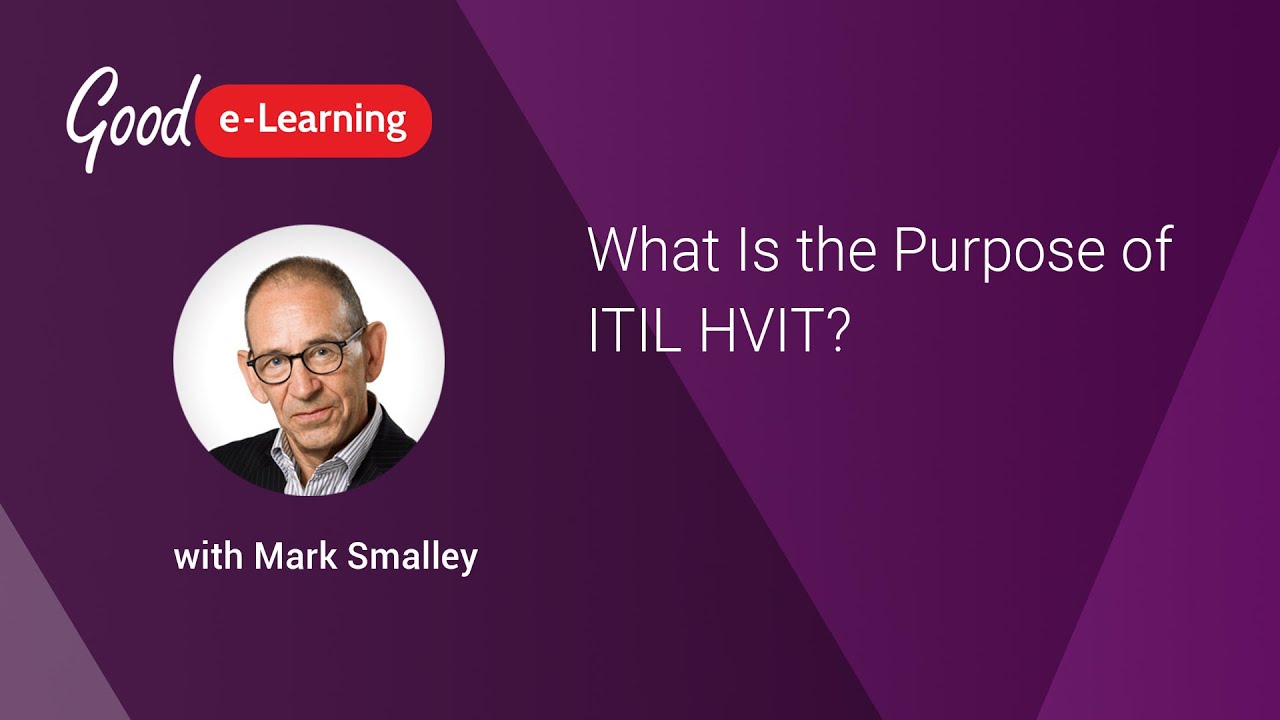 Good e-Learning

What Is the Purpose of ITIL HVIT?

with Mark Smalley